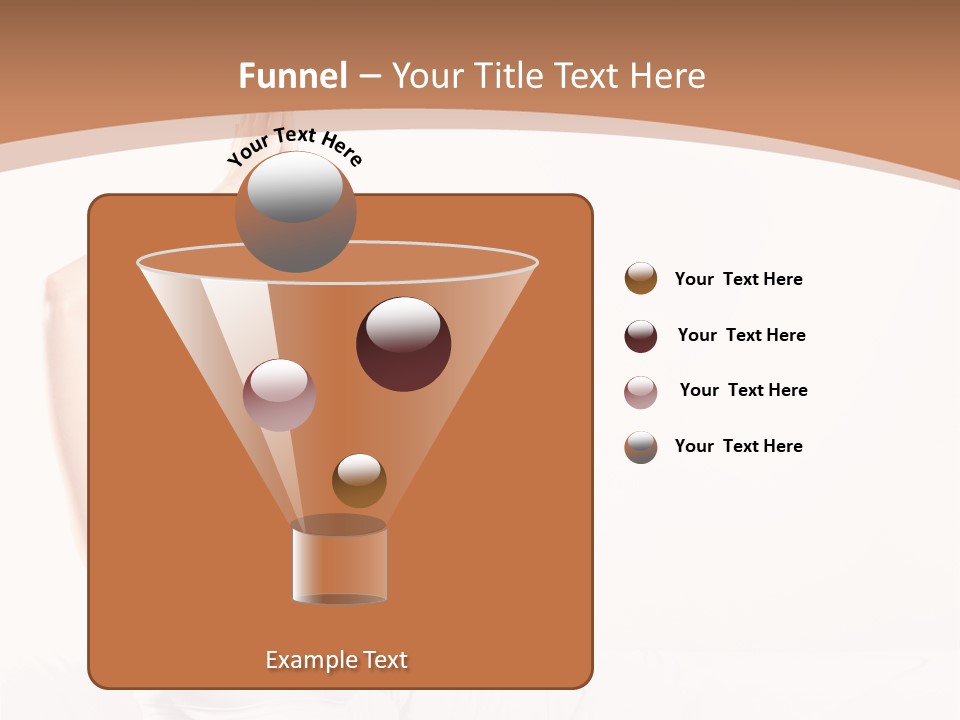 Funnel – Your Title Text Here

Your Text Here

Your Text Here

Your Text Here

Your Text Here

Your Text Here

Example Text